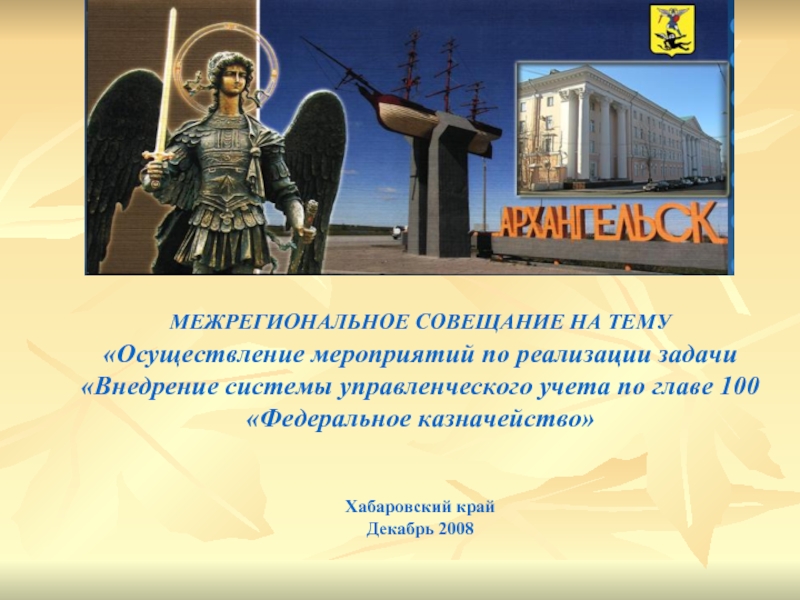 АРХАНГЕЛЬСК

МЕЖРЕГИОНАЛЬНОЕ СОВЕЩАНИЕ НА ТЕМУ
«Осуществление мероприятий по реализации задачи «Внедрение системы управленческого учета по главе 100 «Федеральное казначейство»

Хабаровский край
Декабрь 2008